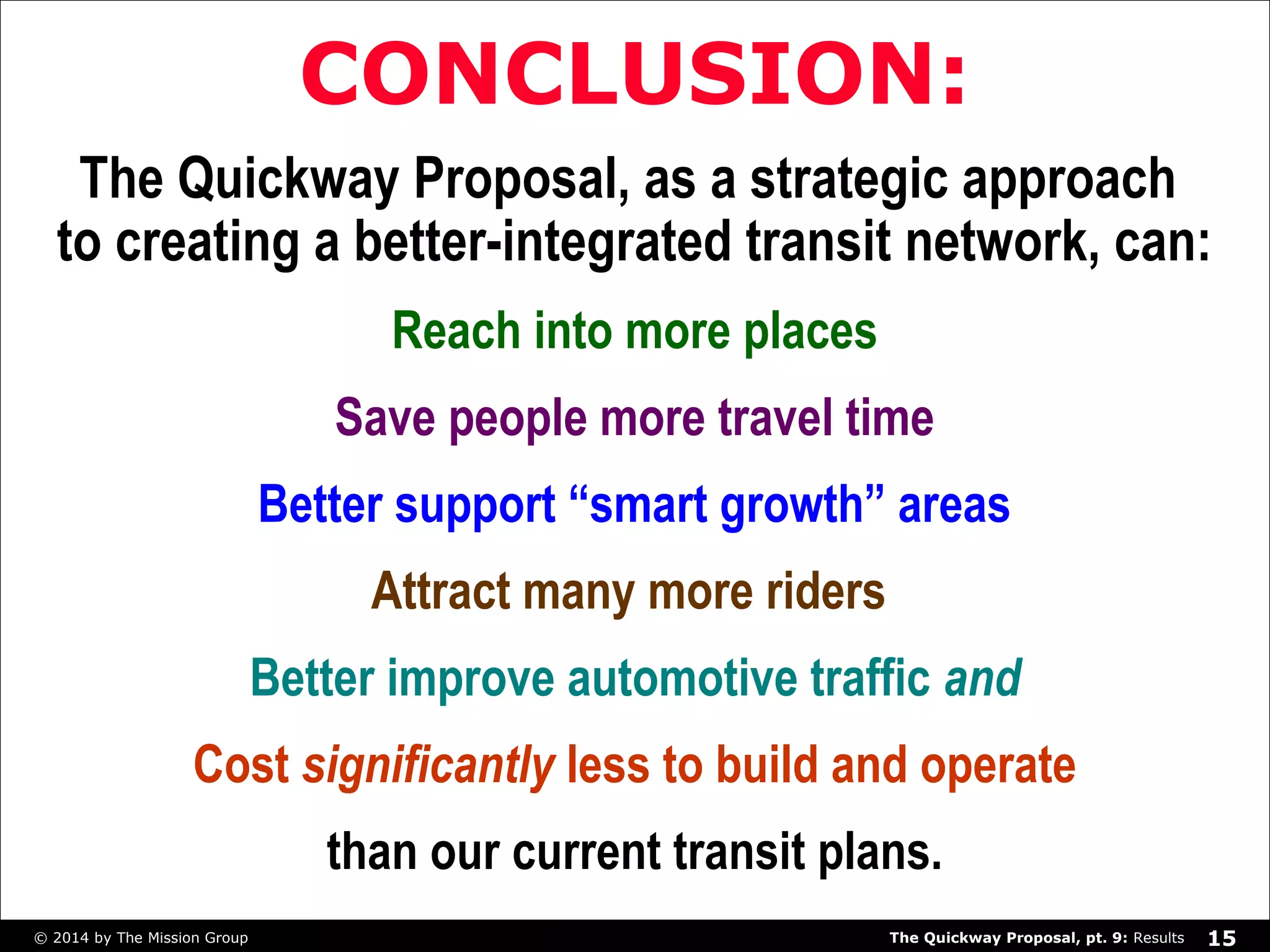 CONCLUSION:

The Quickway Proposal, as a strategic approach to creating a better-integrated transit network, can:

Reach into more places

Save people more travel time

Better support “smart growth” areas

Attract many more riders

Better improve automotive traffic and

Cost significantly less to build and operate

than our current transit plans.

© 2014 by The Mission Group

The Quickway Proposal, pt. 9: Results 15